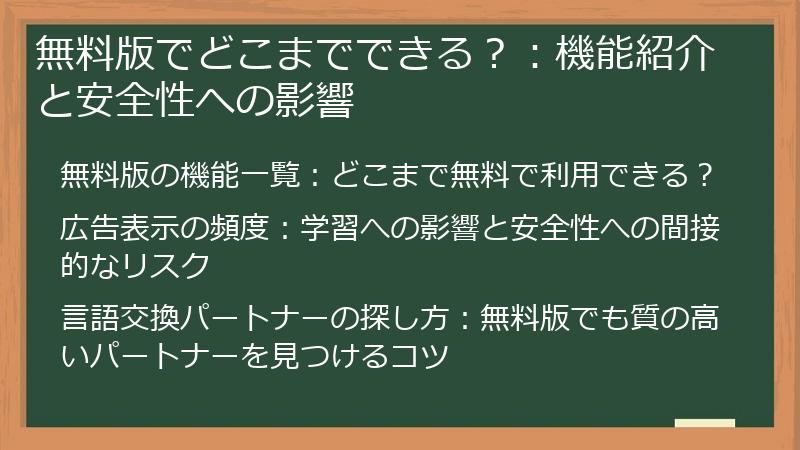 無料版でどこまでできる？：機能紹介と安全性への影響

無料版の機能一覧：どこまで無料で利用できる？

広告表示の頻度：学習への影響と安全性への間接的なリスク

言語交換パートナーの探し方：無料版でも質の高いパートナーを見つけるコツ